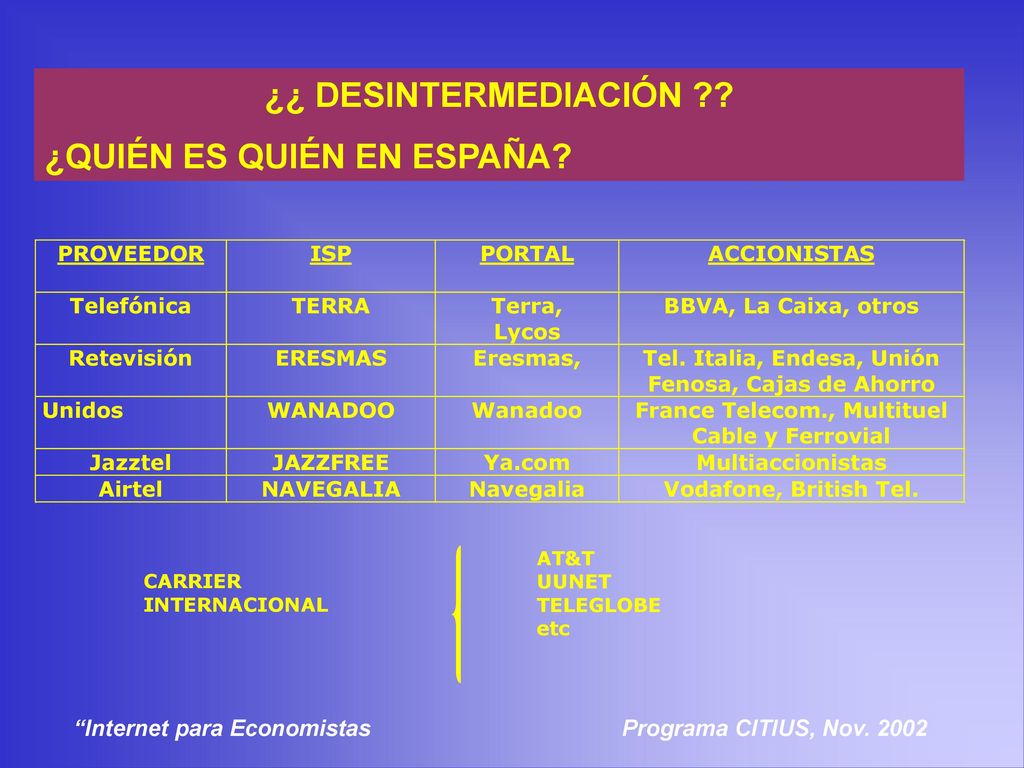 ¿¿ DESINTERMEDIACIÓN ??
¿QUIÉN ES QUIÉN EN ESPAÑA?

| PROVEEDOR | ISP | PORTAL | ACCIONISTAS |
|---|---|---|---|
| Telefónica | TERRA | Terra, Lycos | BBVA, La Caixa, otros |
| Retevisión | ERESMAS | Eresmas, | Tel. Italia, Endesa, Unión Fenosa, Cajas de Ahorro |
| Unidos | WANADOO | Wanadoo | France Telecom., Multituel Cable y Ferrovial |
| Jazztel | JAZZFREE | Ya.com | Multiaccionistas |
| Airtel | NAVEGALIA | Navegalia | Vodafone, British Tel. |

CARRIER INTERNACIONAL

AT&T
UUNET
TELEGLOBE
etc

“Internet para Economistas

Programa CITIUS, Nov. 2002